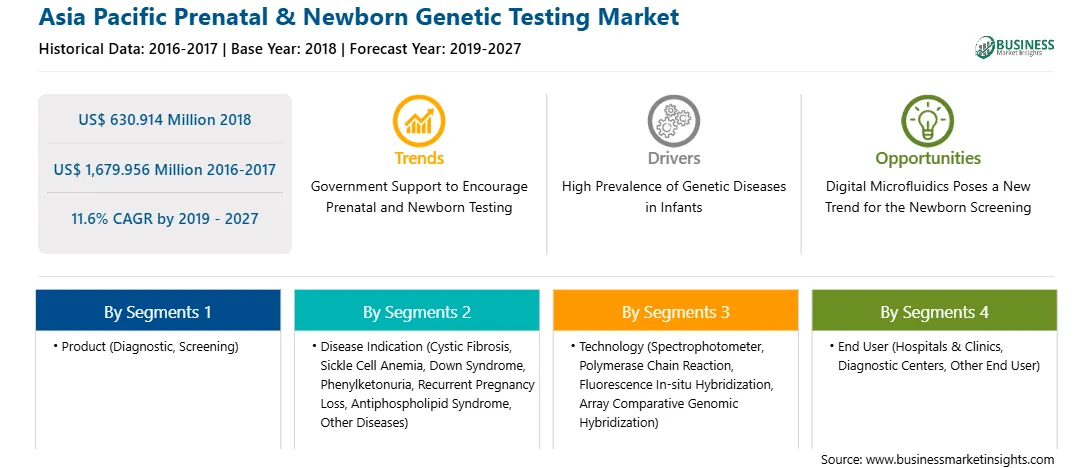 Asia Pacific Prenatal & Newborn Genetic Testing Market

Historical Data: 2016-2017 | Base Year: 2018 | Forecast Year: 2019-2027

BUSINESS Market Insights

US$ 630.914 Million 2018

US$ 1,679.956 Million 2016-2017

11.6% CAGR by 2019 - 2027

Trends

Government Support to Encourage Prenatal and Newborn Testing

Drivers

High Prevalence of Genetic Diseases in Infants

Opportunities

Digital Microfluidics Poses a New Trend for the Newborn Screening

By Segments 1

• Product (Diagnostic, Screening)

By Segments 2

• Disease Indication (Cystic Fibrosis, Sickle Cell Anemia, Down Syndrome, Phenylketonuria, Recurrent Pregnancy Loss, Antiphospholipid Syndrome, Other Diseases)

By Segments 3

• Technology (Spectrophotometer, Polymerase Chain Reaction, Fluorescence In-situ Hybridization, Array Comparative Genomic Hybridization)

By Segments 4

• End User (Hospitals & Clinics, Diagnostic Centers, Other End User)

Source: www.businessmarketinsights.com